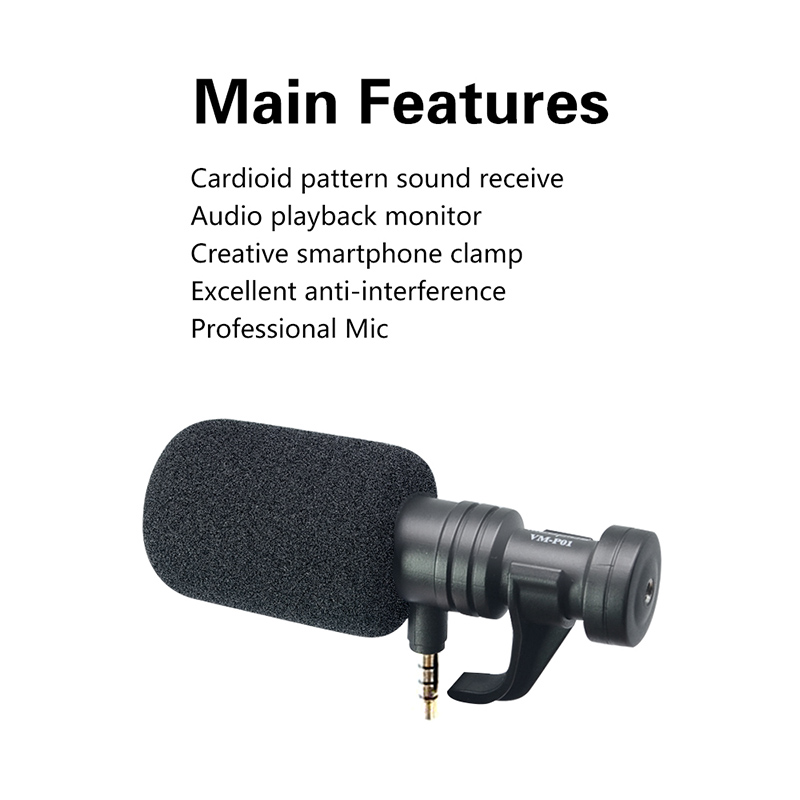 Main Features

Cardioid pattern sound receive
Audio playback monitor
Creative smartphone clamp
Excellent anti-interference
Professional Mic

VM-P01